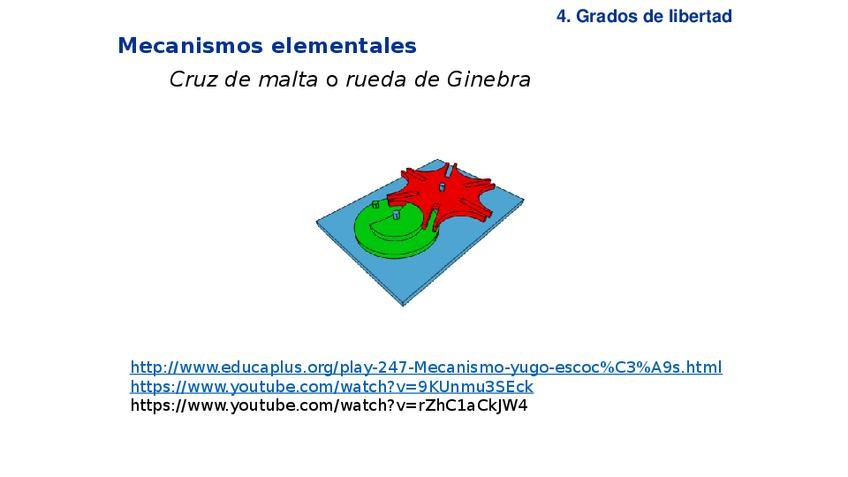 4. Grados de libertad

Mecanismos elementales

Cruz de malta o rueda de Ginebra

http://www.educaplus.org/play-247-Mecanismo-yugo-escoc%C3%A9s.html
https://www.youtube.com/watch?v=9KUnmu3SEck
https://www.youtube.com/watch?v=rZhC1aCkJW4